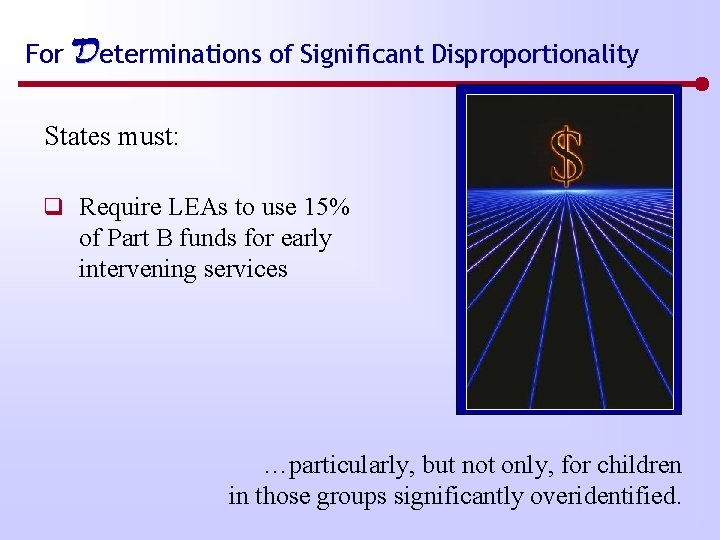 For Determinations of Significant Disproportionality

States must:

❑ Require LEAs to use 15% of Part B funds for early intervening services

$

…particularly, but not only, for children in those groups significantly overidentified.